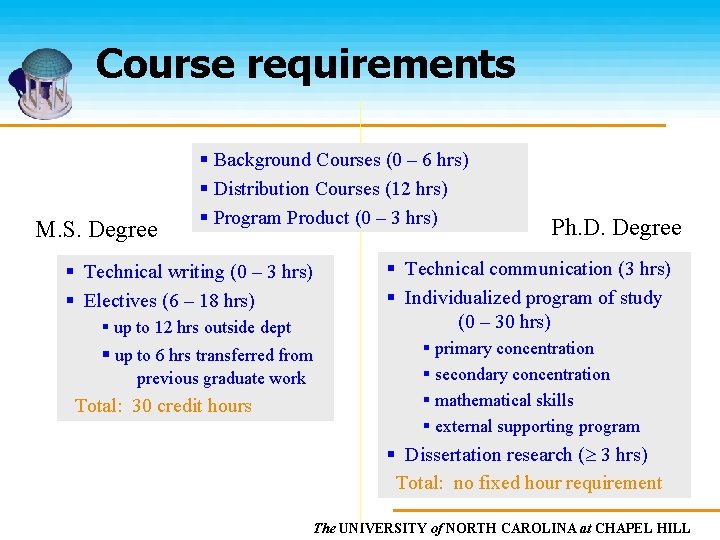 Course requirements

▪ Background Courses (0 – 6 hrs)
▪ Distribution Courses (12 hrs)
▪ Program Product (0 – 3 hrs)

M.S. Degree

▪ Technical writing (0 – 3 hrs)
▪ Electives (6 – 18 hrs)
▪ up to 12 hrs outside dept
▪ up to 6 hrs transferred from previous graduate work
Total: 30 credit hours

Ph.D. Degree

▪ Technical communication (3 hrs)
▪ Individualized program of study (0 – 30 hrs)
▪ primary concentration
▪ secondary concentration
▪ mathematical skills
▪ external supporting program
▪ Dissertation research ($\geq$ 3 hrs)
Total: no fixed hour requirement

The UNIVERSITY of NORTH CAROLINA at CHAPEL HILL